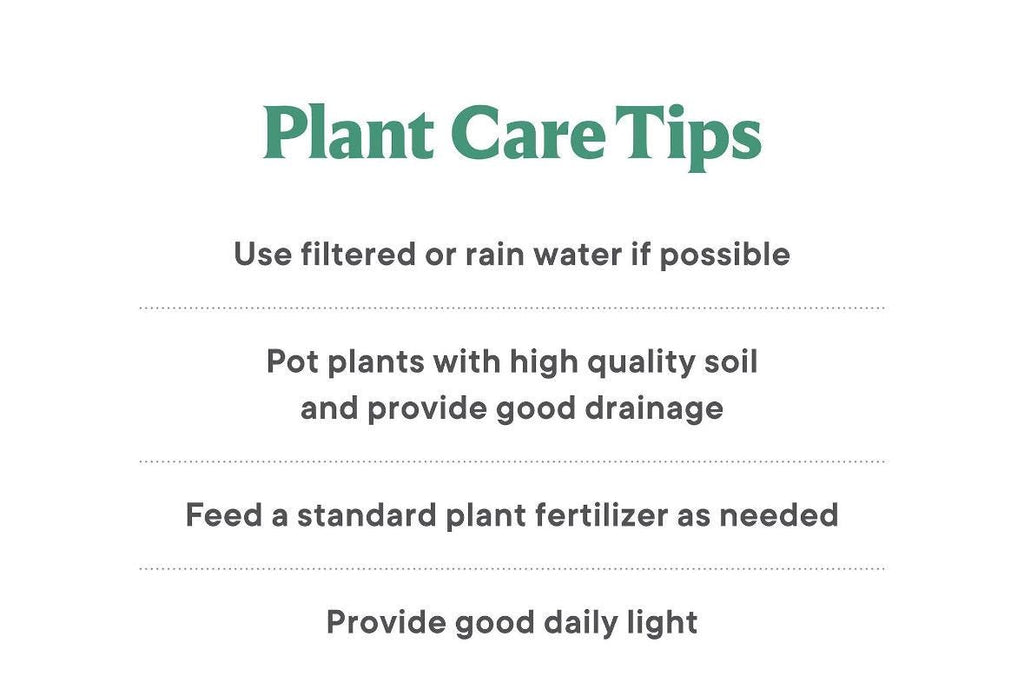 Plant Care Tips

Use filtered or rain water if possible

Pot plants with high quality soil and provide good drainage

Feed a standard plant fertilizer as needed

Provide good daily light